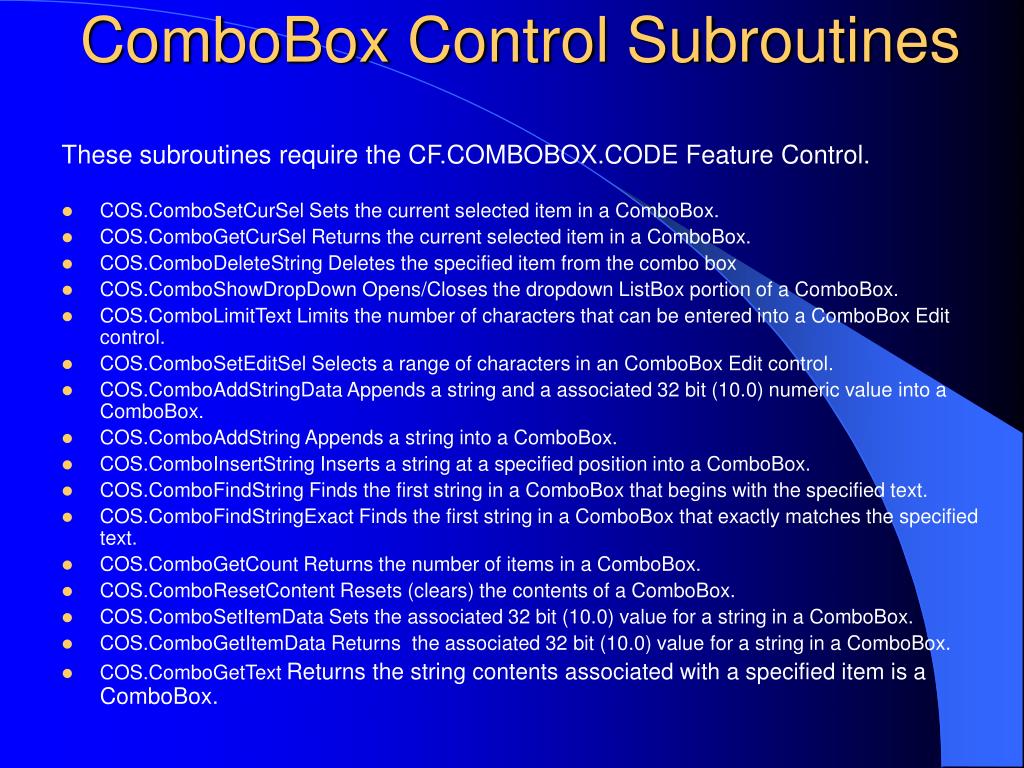 ComboBox Control Subroutines

These subroutines require the CF.COMBOBOX.CODE Feature Control.

- COS.ComboSetCurSel Sets the current selected item in a ComboBox.
- COS.ComboGetCurSel Returns the current selected item in a ComboBox.
- COS.ComboDeleteString Deletes the specified item from the combo box
- COS.ComboShowDropDown Opens/Closes the dropdown ListBox portion of a ComboBox.
- COS.ComboLimitText Limits the number of characters that can be entered into a ComboBox Edit control.
- COS.ComboSetEditSel Selects a range of characters in an ComboBox Edit control.
- COS.ComboAddStringData Appends a string and a associated 32 bit (10.0) numeric value into a ComboBox.
- COS.ComboAddString Appends a string into a ComboBox.
- COS.ComboInsertString Inserts a string at a specified position into a ComboBox.
- COS.ComboFindString Finds the first string in a ComboBox that begins with the specified text.
- COS.ComboFindStringExact Finds the first string in a ComboBox that exactly matches the specified text.
- COS.ComboGetCount Returns the number of items in a ComboBox.
- COS.ComboResetContent Resets (clears) the contents of a ComboBox.
- COS.ComboSetItemData Sets the associated 32 bit (10.0) value for a string in a ComboBox.
- COS.ComboGetItemData Returns the associated 32 bit (10.0) value for a string in a ComboBox.
- COS.ComboGetText Returns the string contents associated with a specified item is a ComboBox.